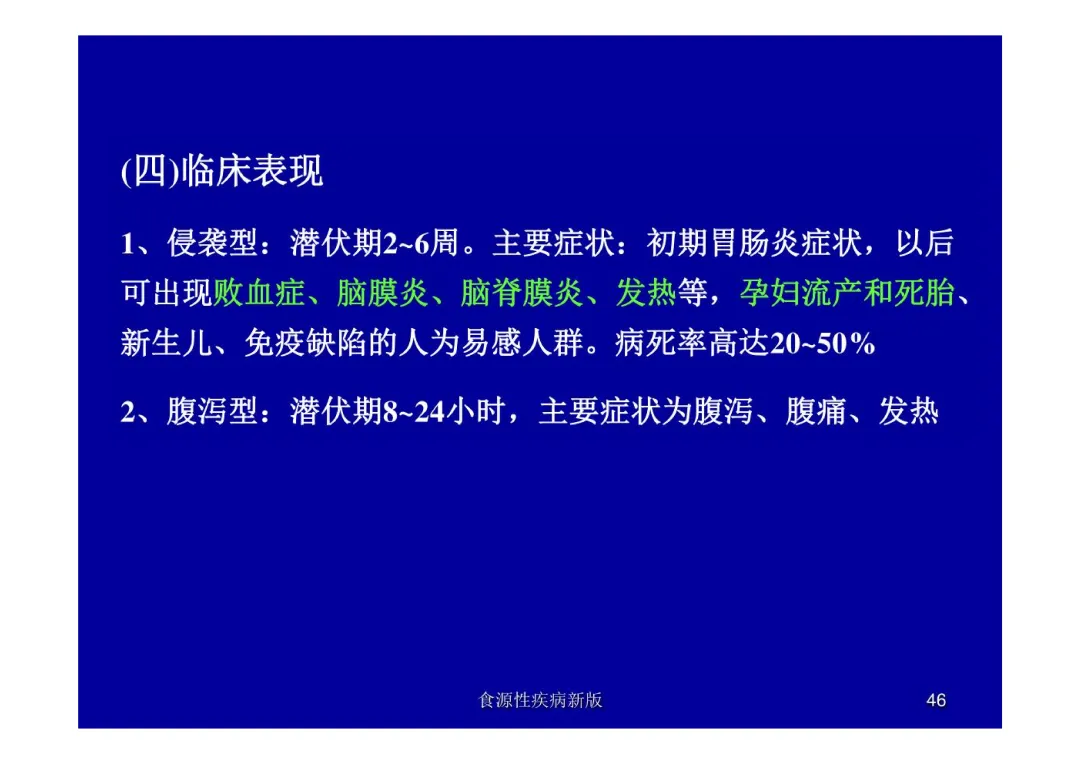 (四)临床表现

1、侵袭型：潜伏期2~6周。主要症状：初期胃肠炎症状，以后可出现败血症、脑膜炎、脑脊膜炎、发热等，孕妇流产和死胎、新生儿、免疫缺陷的人为易感人群。病死率高达20~50%

2、腹泻型：潜伏期8~24小时，主要症状为腹泻、腹痛、发热

食源性疾病新版

46